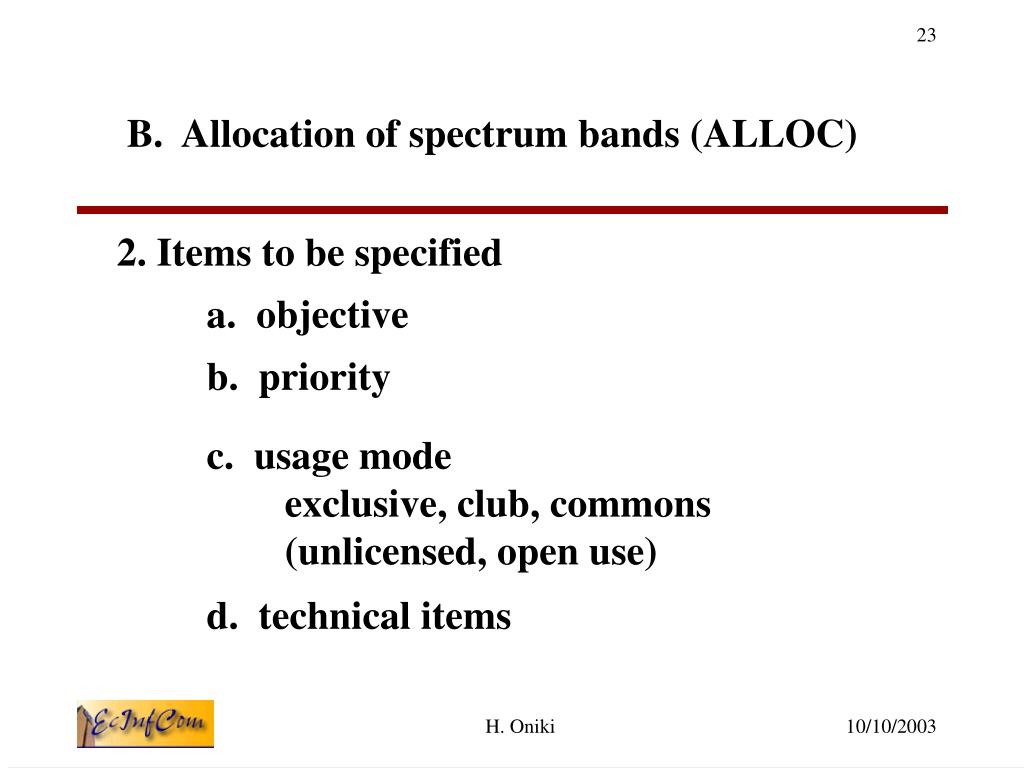 23

B. Allocation of spectrum bands (ALLOC)

2. Items to be specified

a. objective

b. priority

c. usage mode
exclusive, club, commons (unlicensed, open use)

d. technical items

EcInfCom

H. Oniki

10/10/2003